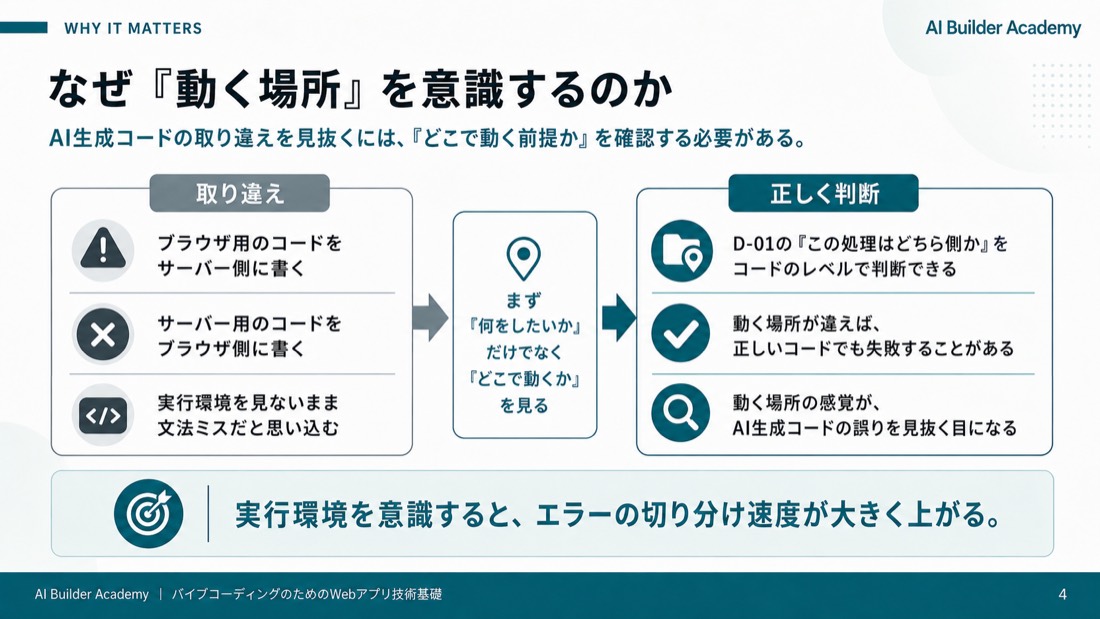 WHY IT MATTERS

AI Builder Academy

なぜ『動く場所』を意識するのか

AI生成コードの取り違えを見抜くには、『どこで動く前提か』を確認する必要がある。

取り違え

ブラウザ用のコードをサーバー側に書く

サーバー用のコードをブラウザ側に書く

実行環境を見ないまま文法ミスだと思い込む

まず『何をしたいか』だけでなく『どこで動くか』を見る

正しく判断

D-01の『この処理はどちら側か』をコードのレベルで判断できる

動く場所が違えば、正しいコードでも失敗することがある

動く場所の感覚が、AI生成コードの誤りを見抜く目になる

実行環境を意識すると、エラーの切り分け速度が大きく上がる。

AI Builder Academy | バイブコーディングのためのWebアプリ技術基礎

4